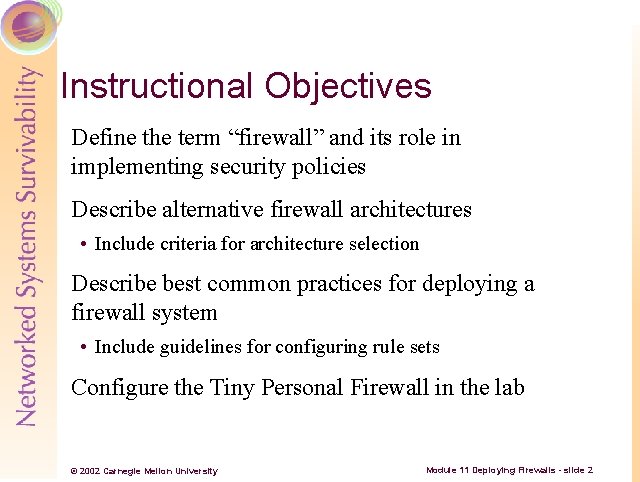 Networked Systems Survivability

Instructional Objectives

Define the term “firewall” and its role in implementing security policies

Describe alternative firewall architectures

• Include criteria for architecture selection

Describe best common practices for deploying a firewall system

• Include guidelines for configuring rule sets

Configure the Tiny Personal Firewall in the lab

© 2002 Carnegie Mellon University

Module 11 Deploying Firewalls - slide 2